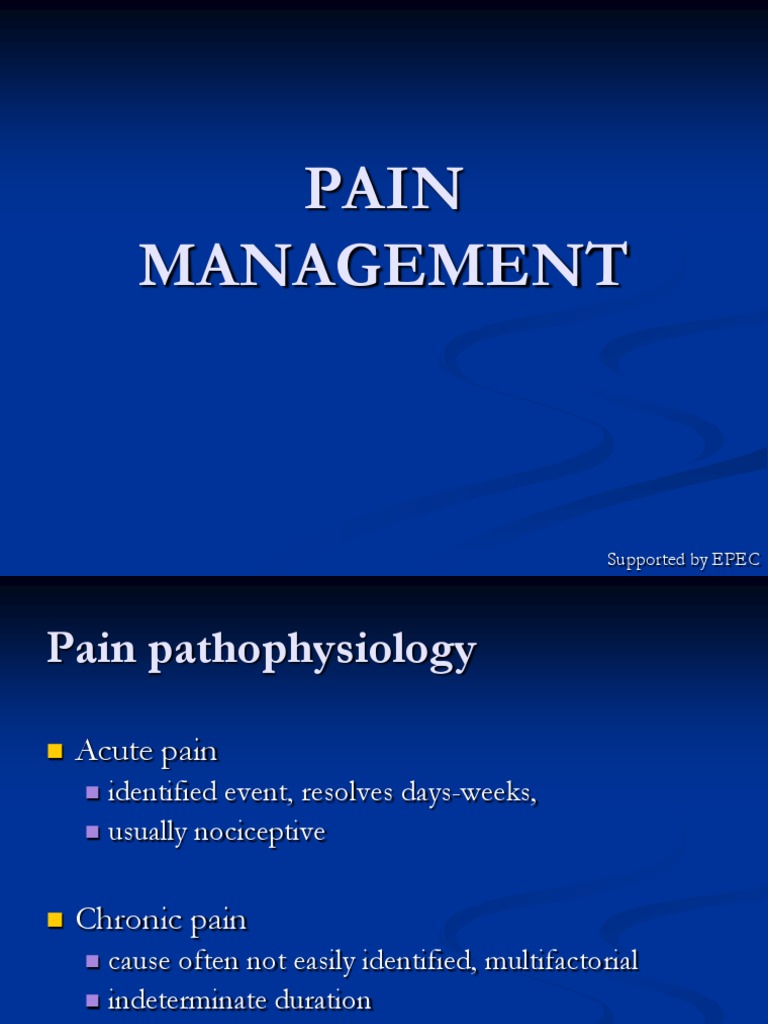 PAIN MANAGEMENT

Supported by EPEC

Pain pathophysiology

Acute pain
identified event, resolves days-weeks,
usually nociceptive

Chronic pain
cause often not easily identified, multifactorial
indeterminate duration